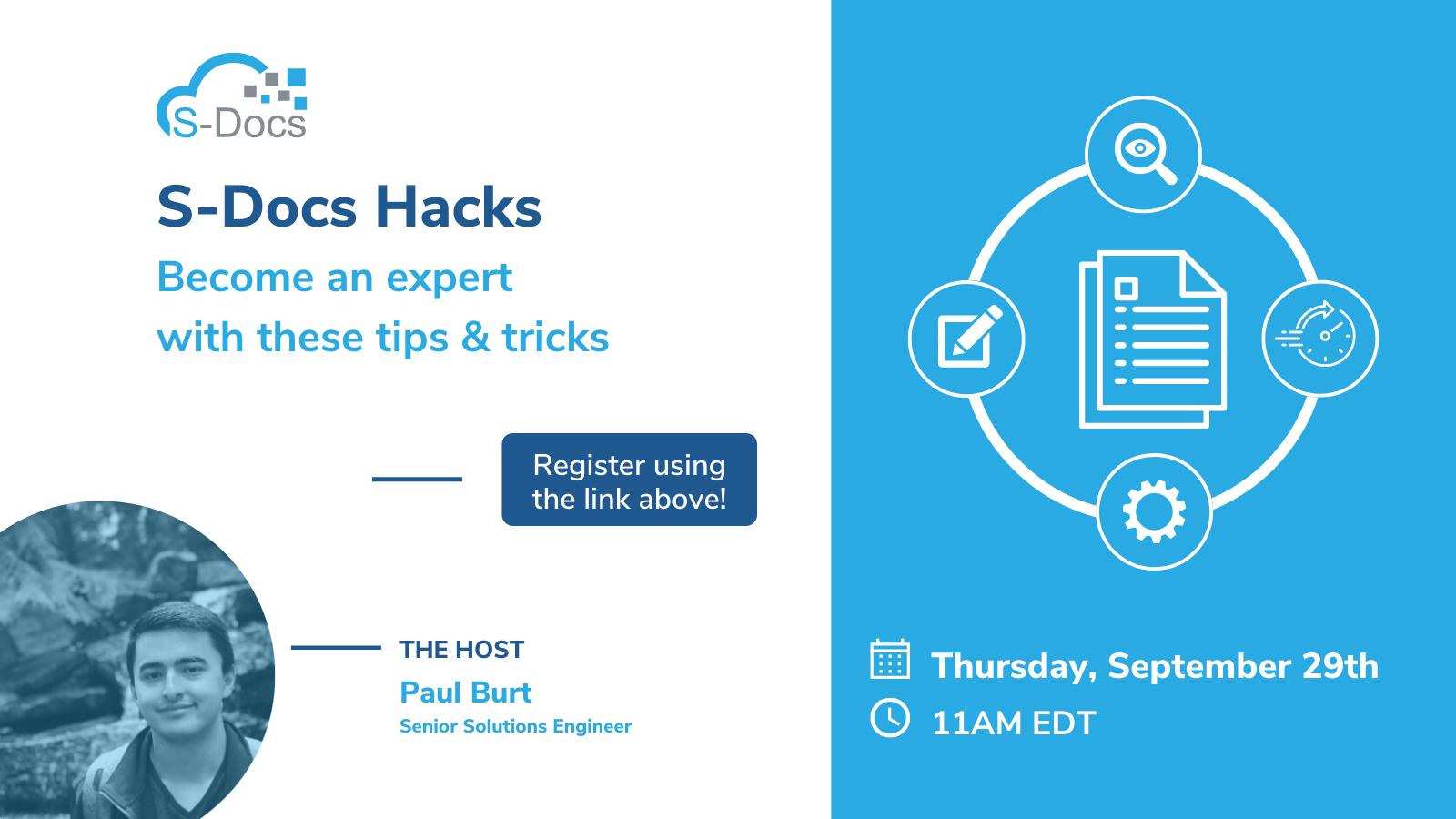 S-Docs

S-Docs Hacks

Become an expert
with these tips & tricks

Register using the link above!

THE HOST
Paul Burt
Senior Solutions Engineer

Thursday, September 29th
11AM EDT